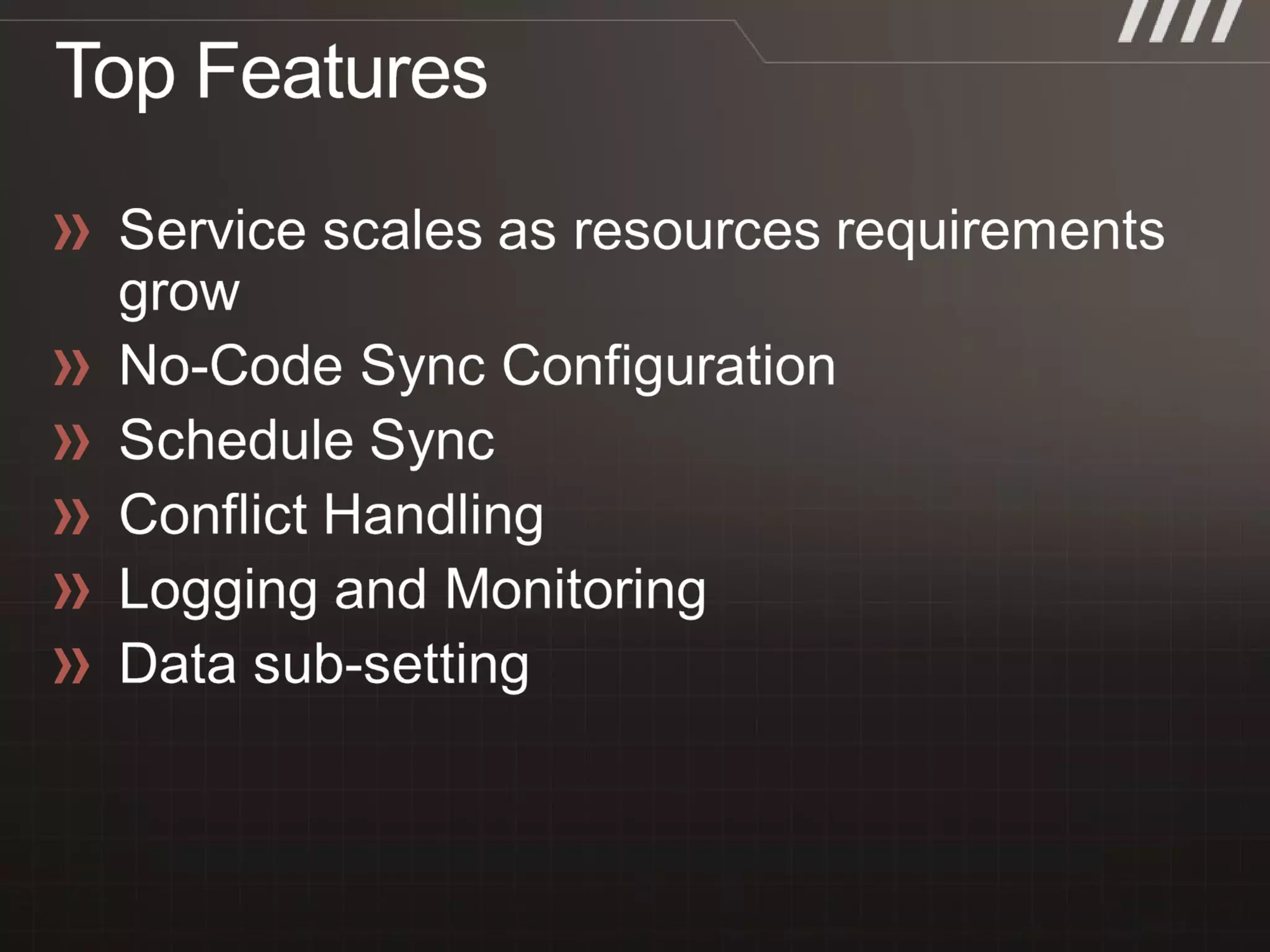 Top Features

» Service scales as resources requirements grow
» No-Code Sync Configuration
» Schedule Sync
» Conflict Handling
» Logging and Monitoring
» Data sub-setting